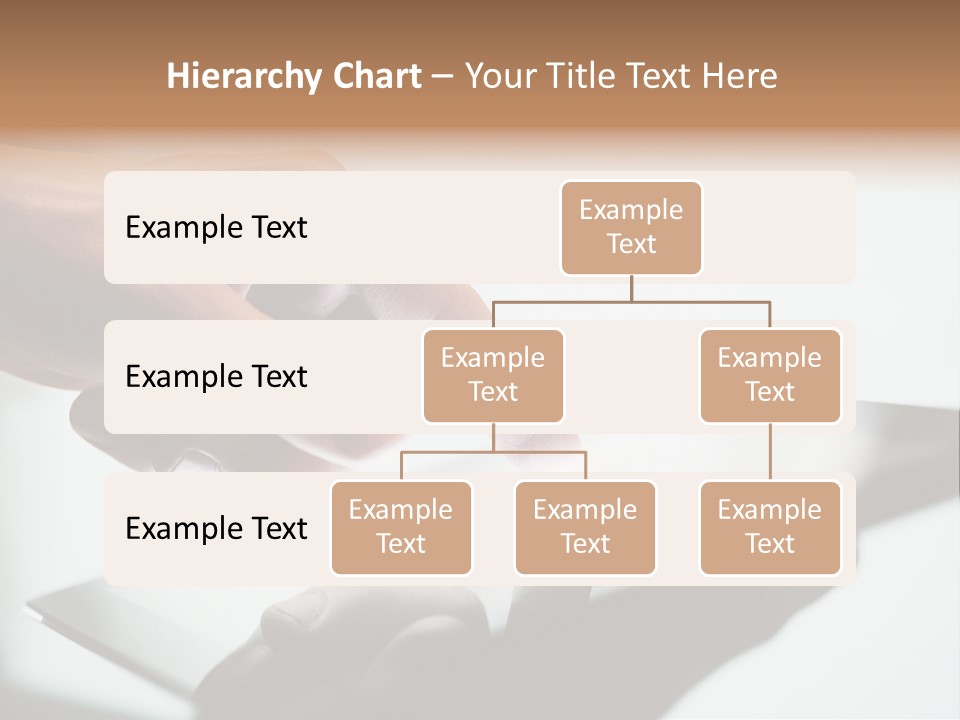 Hierarchy Chart – Your Title Text Here

Example Text

Example Text

Example Text

Example Text

Example Text

Example Text

Example Text

Example Text

Example Text